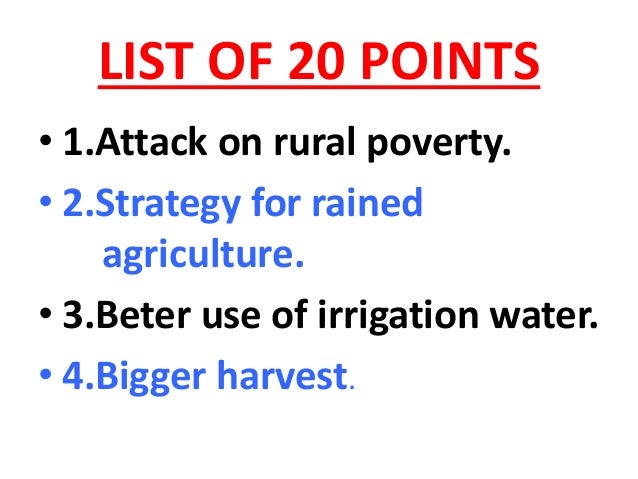 LIST OF 20 POINTS

• 1.Attack on rural poverty.

• 2.Strategy for rained agriculture.

• 3.Beter use of irrigation water.

• 4.Bigger harvest.